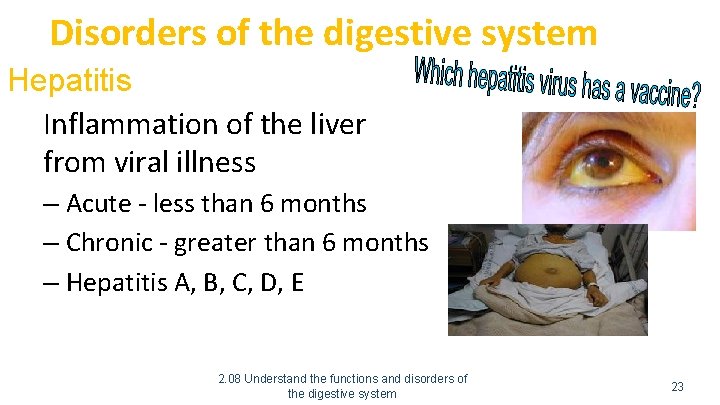 Disorders of the digestive system

Hepatitis

Which hepatitis virus has a vaccine?

Inflammation of the liver from viral illness

– Acute - less than 6 months

– Chronic - greater than 6 months

– Hepatitis A, B, C, D, E

2.08 Understand the functions and disorders of the digestive system

23